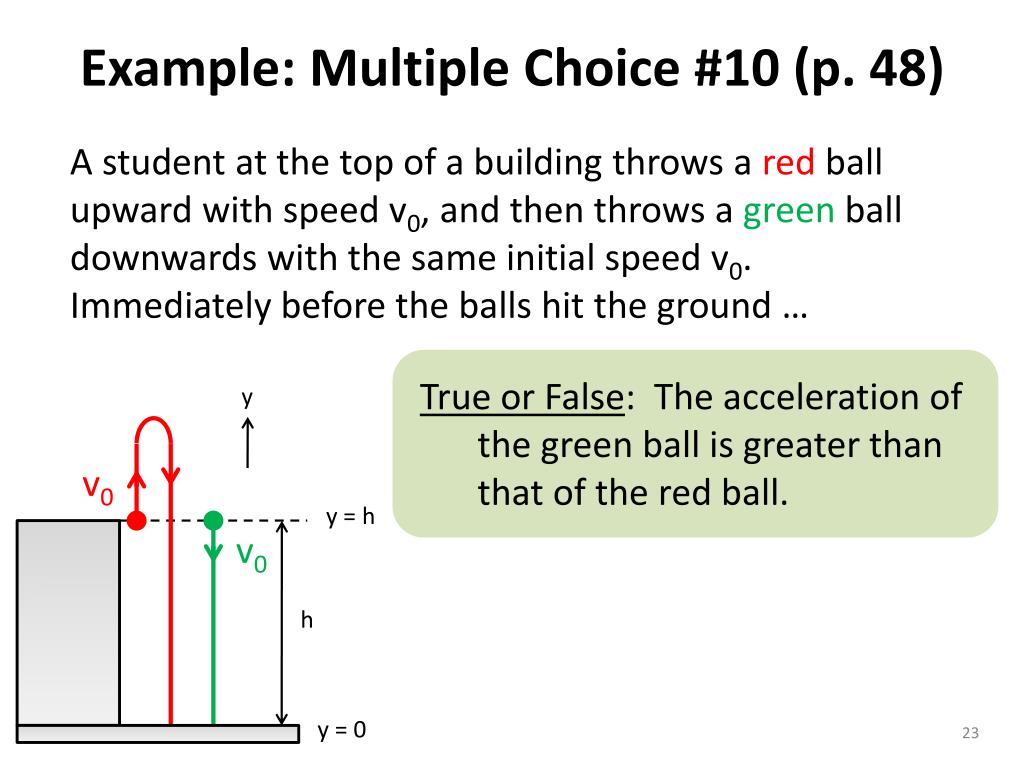 Example: Multiple Choice #10 (p. 48)

A student at the top of a building throws a red ball upward with speed $v_0$, and then throws a green ball downwards with the same initial speed $v_0$. Immediately before the balls hit the ground …

True or False: The acceleration of the green ball is greater than that of the red ball.

y

$v_0$

y = h

$v_0$

h

y = 0

23